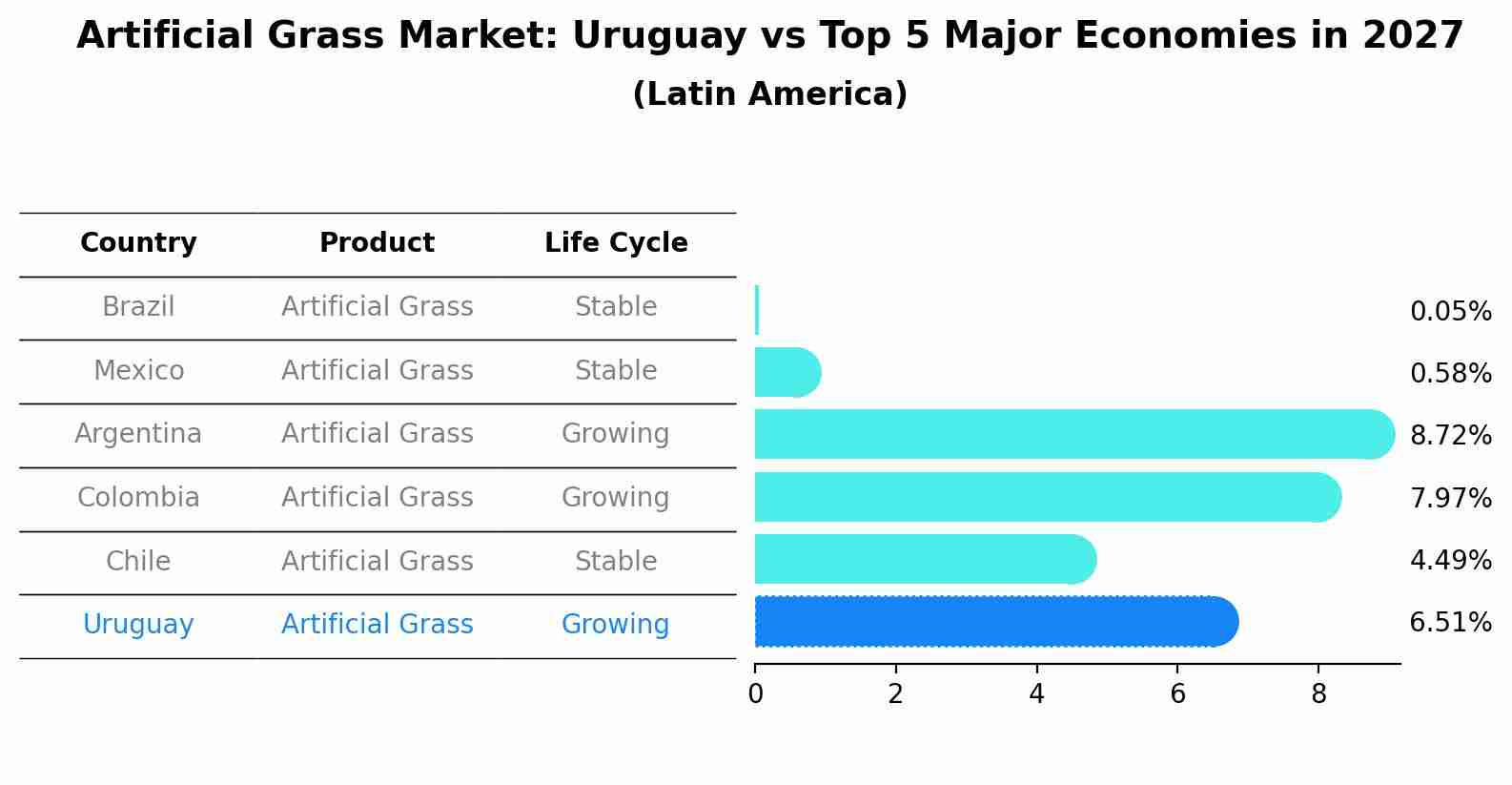 Artificial Grass Market: Uruguay vs Top 5 Major Economies in 2027
(Latin America)

| Country | Product | Life Cycle |
|---|---|---|
| Brazil | Artificial Grass | Stable |
| Mexico | Artificial Grass | Stable |
| Argentina | Artificial Grass | Growing |
| Colombia | Artificial Grass | Growing |
| Chile | Artificial Grass | Stable |
| Uruguay | Artificial Grass | Growing |

0.05%
0.58%
8.72%
7.97%
4.49%
6.51%

0 2 4 6 8